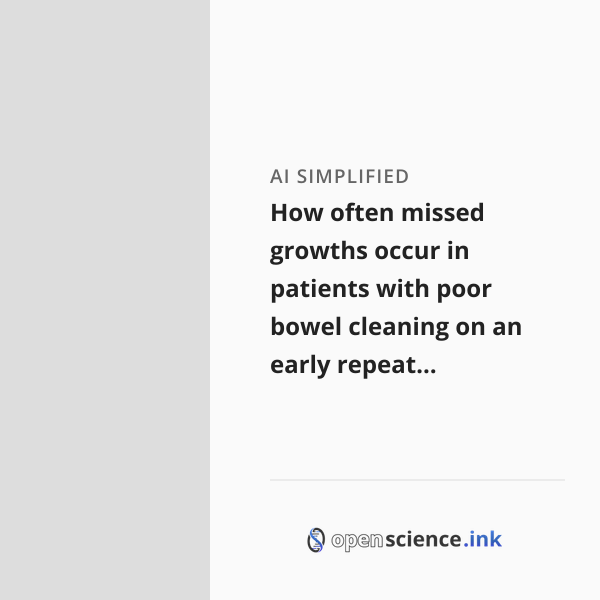 AI SIMPLIFIED

How often missed growths occur in patients with poor bowel cleaning on an early repeat...

openscience.ink